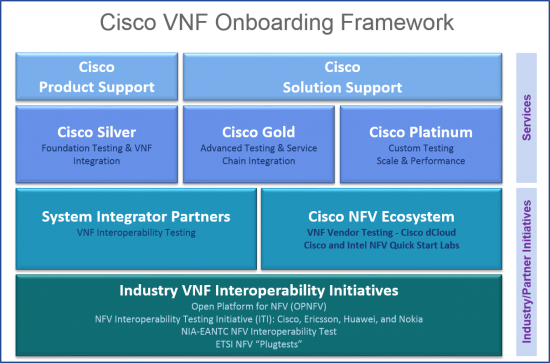 Cisco VNF Onboarding Framework

Cisco
Product Support

Cisco
Solution Support

Cisco Silver
Foundation Testing & VNF Integration

Cisco Gold
Advanced Testing & Service Chain Integration

Cisco Platinum
Custom Testing
Scale & Performance

Services

System Integrator Partners
VNF Interoperability Testing

Cisco NFV Ecosystem
VNF Vendor Testing - Cisco dCloud
Cisco and Intel NFV Quick Start Labs

Industry VNF Interoperability Initiatives
Open Platform for NFV (OPNFV)
NFV Interoperability Testing Initiative (ITI): Cisco, Ericsson, Huawei, and Nokia
NIA-EANTC NFV Interoperability Test
ETSI NFV "Plugtests"

Industry/Partner Initiatives